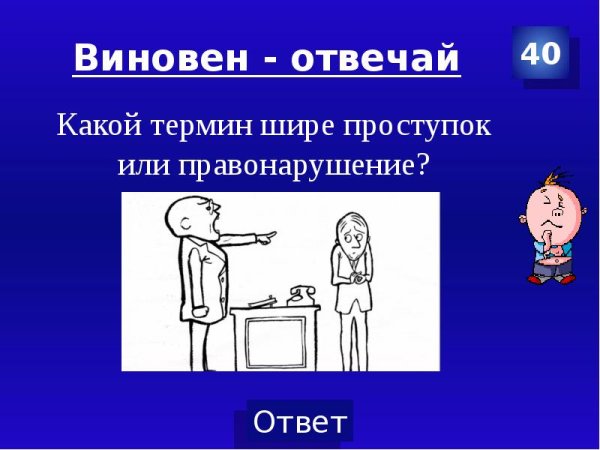 Виновен - отвечай

40

Какой термин шире проступок или правонарушение?

Ответ